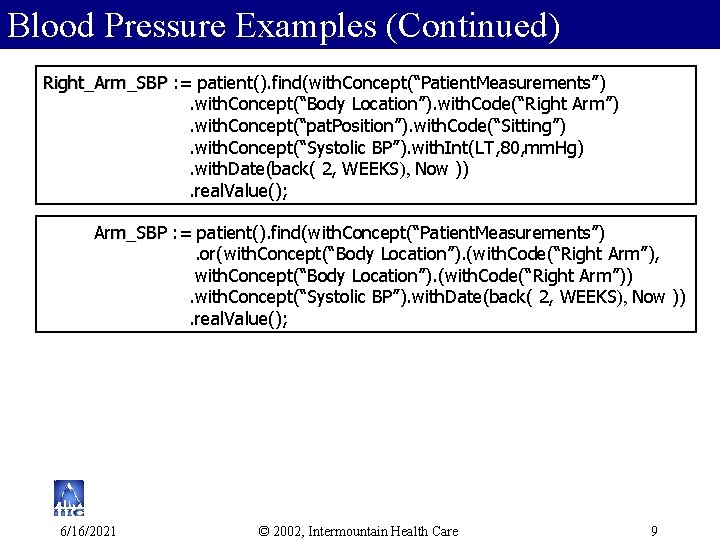 Blood Pressure Examples (Continued)

Right_Arm_SBP := patient().find(withConcept("PatientMeasurements")
.withConcept("Body Location").withCode("Right Arm")
.withConcept("patPosition").withCode("Sitting")
.withConcept("Systolic BP").withInt(LT,80,mmHg)
.withDate(back( 2, WEEKS), Now ))
.realValue();

Arm_SBP := patient().find(withConcept("PatientMeasurements")
.or(withConcept("Body Location").(withCode("Right Arm"),
withConcept("Body Location").(withCode("Right Arm"))
.withConcept("Systolic BP").withDate(back( 2, WEEKS), Now ))
.realValue();

IHC

6/16/2021 © 2002, Intermountain Health Care 9